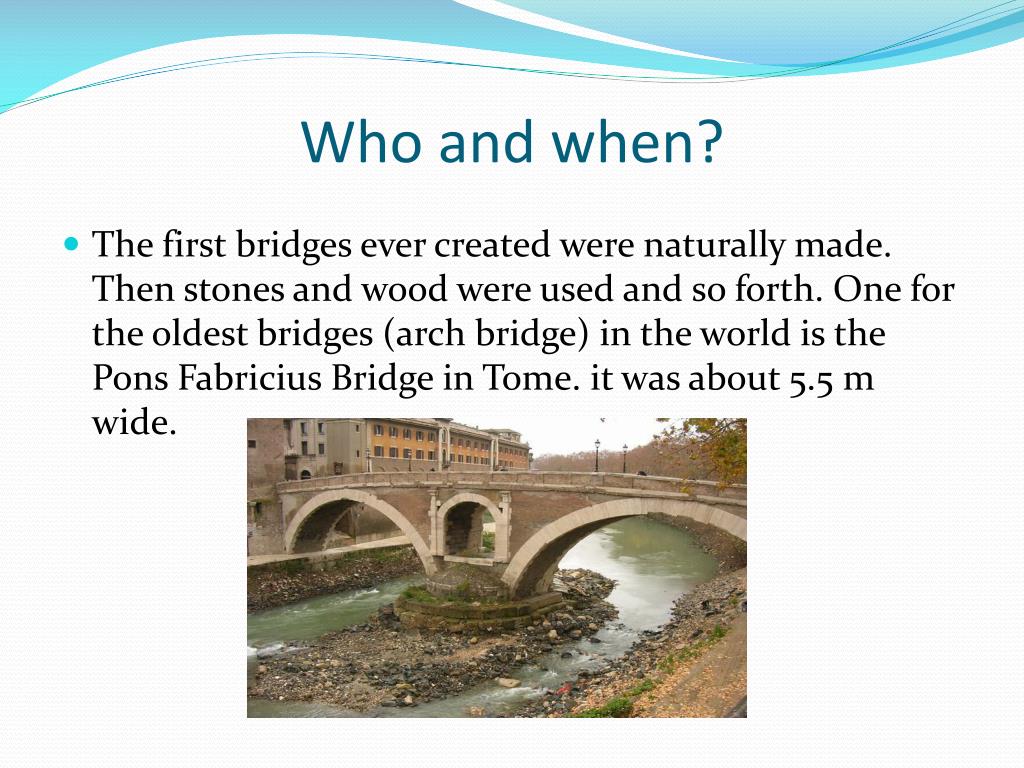 Who and when?

The first bridges ever created were naturally made. Then stones and wood were used and so forth. One for the oldest bridges (arch bridge) in the world is the Pons Fabricius Bridge in Tome. it was about 5.5 m wide.